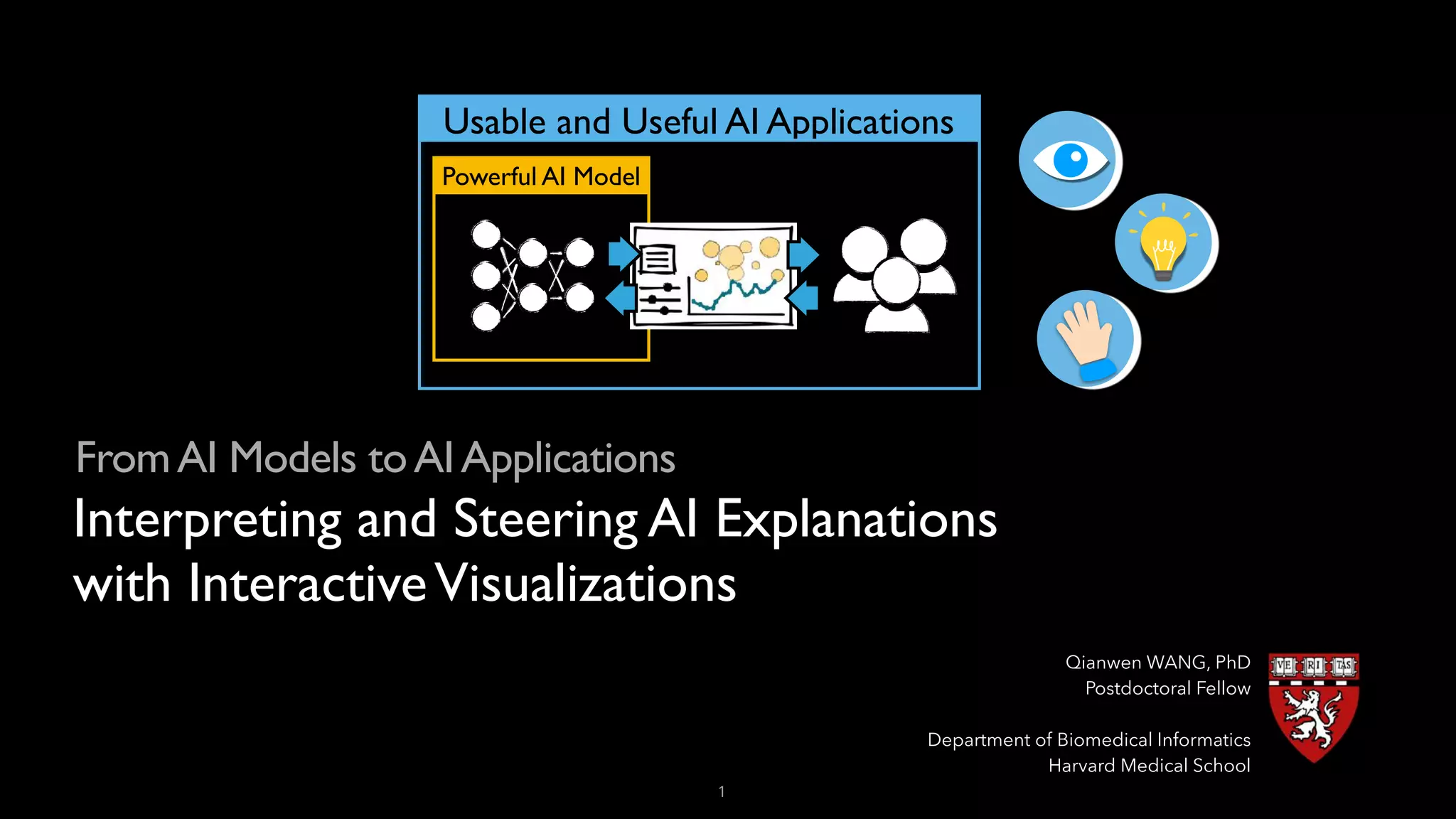 Usable and Useful AI Applications

Powerful AI Model

From AI Models to AI Applications

Interpreting and Steering AI Explanations with Interactive Visualizations

Qianwen WANG, PhD
Postdoctoral Fellow

Department of Biomedical Informatics
Harvard Medical School

VE RI TAS

1